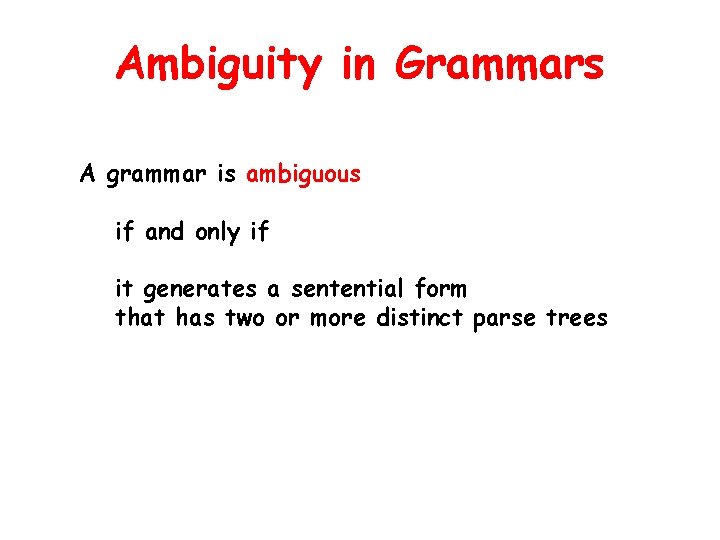 Ambiguity in Grammars

A grammar is ambiguous

if and only if

it generates a sentential form
that has two or more distinct parse trees